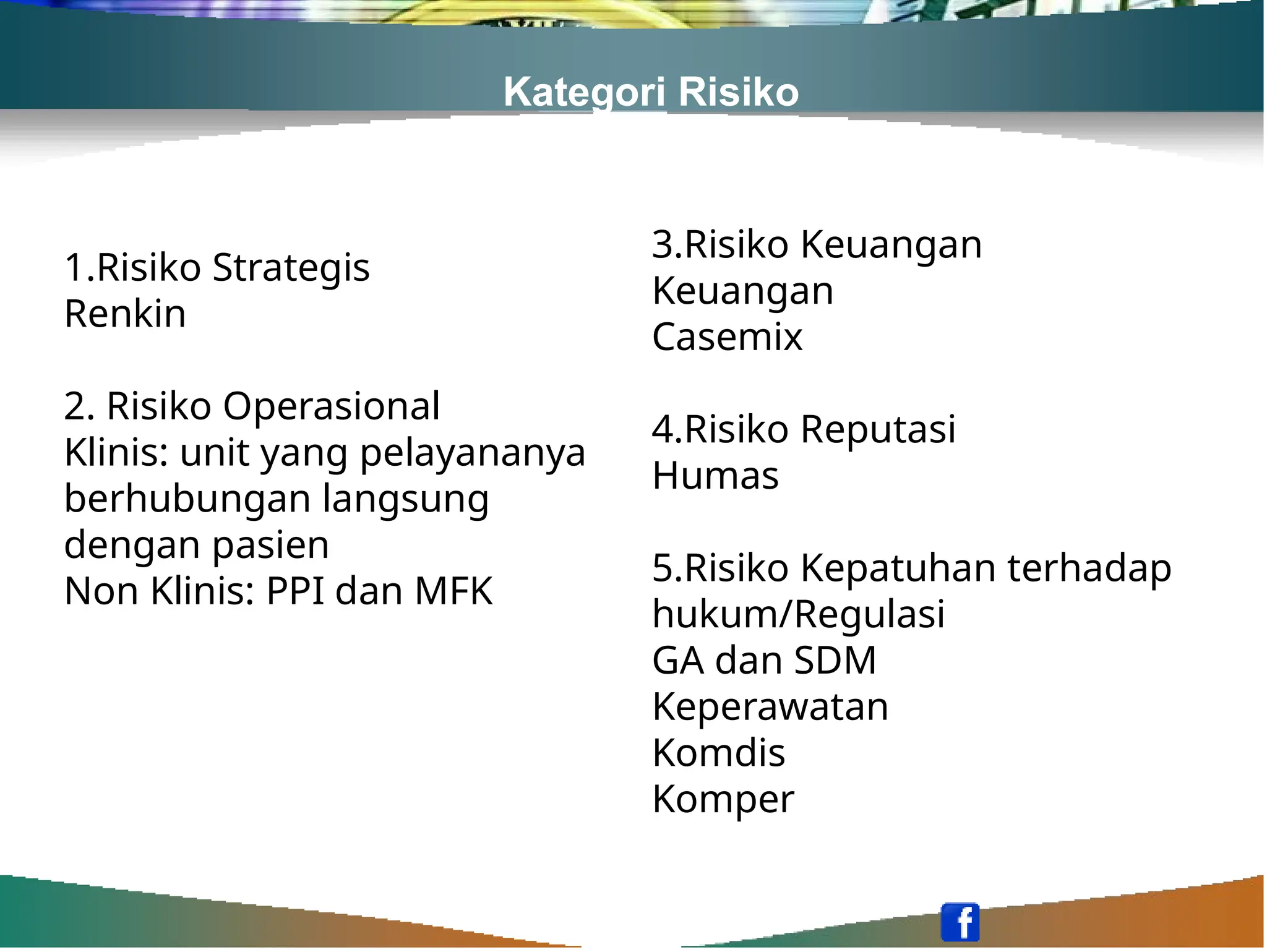 Kategori Risiko

1.Risiko Strategis
Renkin

2. Risiko Operasional
Klinis: unit yang pelayananya berhubungan langsung dengan pasien
Non Klinis: PPI dan MFK

3.Risiko Keuangan
Keuangan
Casemix

4.Risiko Reputasi
Humas

5.Risiko Kepatuhan terhadap hukum/Regulasi
GA dan SDM
Keperawatan
Komdis
Komper

f